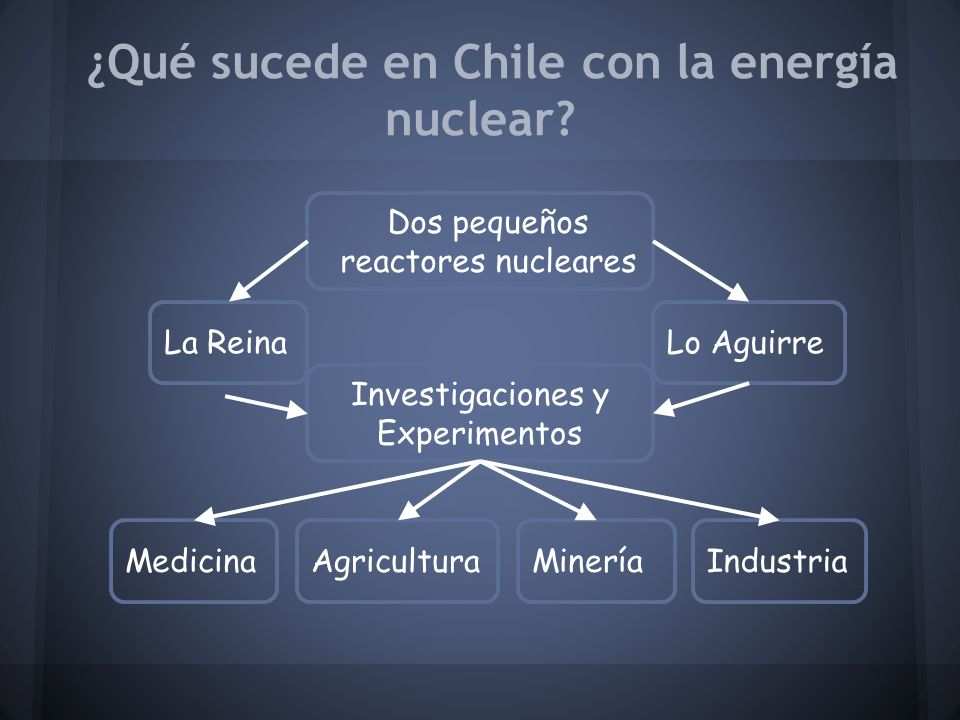 ¿Qué sucede en Chile con la energía nuclear?

Dos pequeños reactores nucleares

La Reina

Lo Aguirre

Investigaciones y Experimentos

Medicina

Agricultura

Minería

Industria